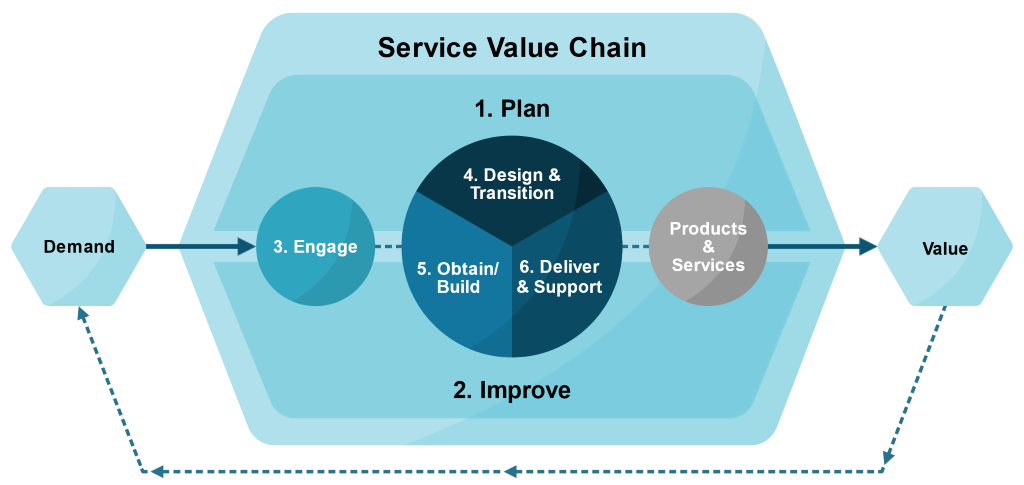 Service Value Chain

1. Plan

Demand

3. Engage

4. Design & Transition

5. Obtain/ Build

6. Deliver & Support

Products & Services

Value

2. Improve